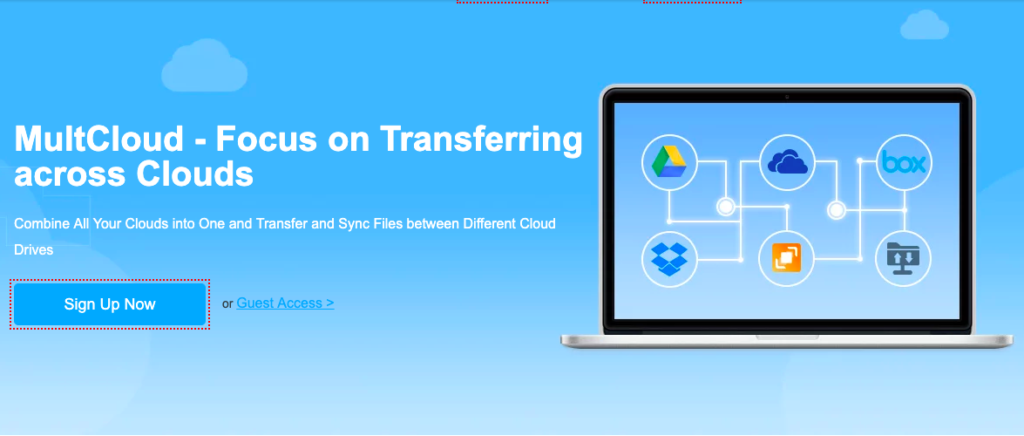 MultCloud - Focus on Transferring across Clouds

Combine All Your Clouds into One and Transfer and Sync Files between Different Cloud Drives

Sign Up Now

or Guest Access >

box